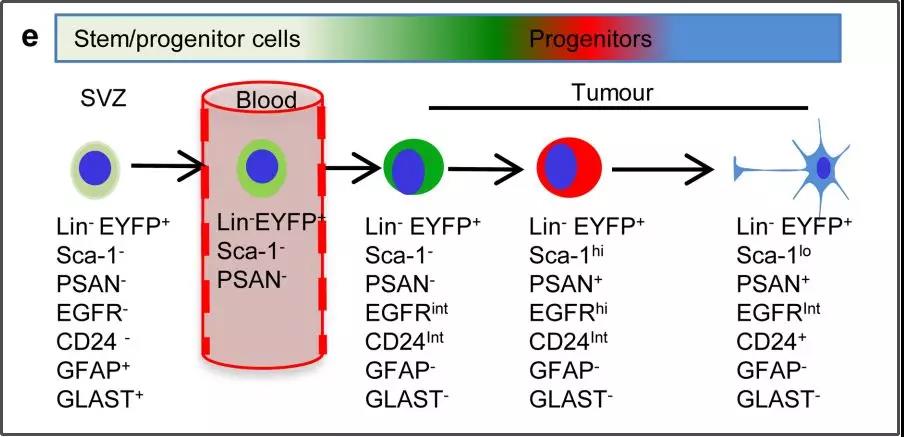 e

Stem/progenitor cells

Progenitors

SVZ

Blood

Tumour

Lin$^-$ EYFP$^+$
Sca-1$^-$
PSAN$^-$
EGFR$^-$
CD24 $^-$
GFAP$^+$
GLAST$^+$

Lin$^-$EYFP$^+$
Sca-1$^-$
PSAN$^-$

Lin$^-$ EYFP$^+$
Sca-1$^-$
PSAN$^-$
EGFR$^{int}$
CD24$^{Int}$
GFAP$^-$
GLAST$^-$

Lin$^-$ EYFP$^+$
Sca-1$^{hi}$
PSAN$^+$
EGFR$^{hi}$
CD24$^{Int}$
GFAP$^-$
GLAST$^-$

Lin$^-$ EYFP$^+$
Sca-1$^{lo}$
PSAN$^+$
EGFR$^{Int}$
CD24$^+$
GFAP$^-$
GLAST$^-$